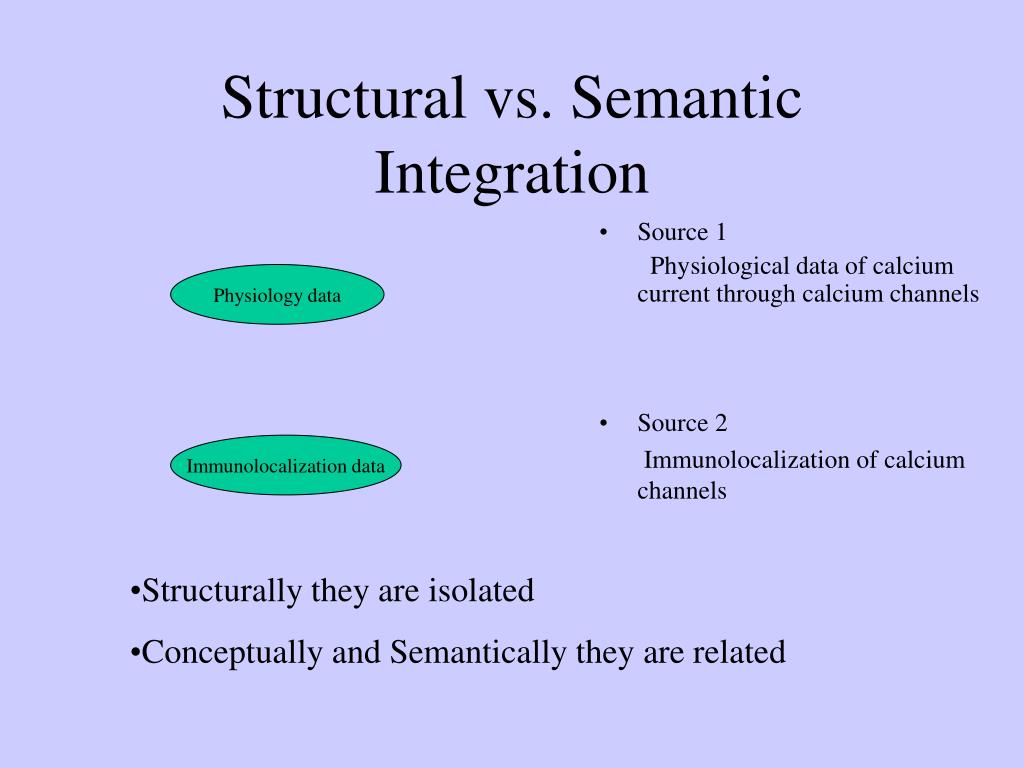 Structural vs. Semantic Integration

Physiology data

Immunolocalization data

• Source 1
Physiological data of calcium current through calcium channels

• Source 2
Immunolocalization of calcium channels

•Structurally they are isolated

•Conceptually and Semantically they are related